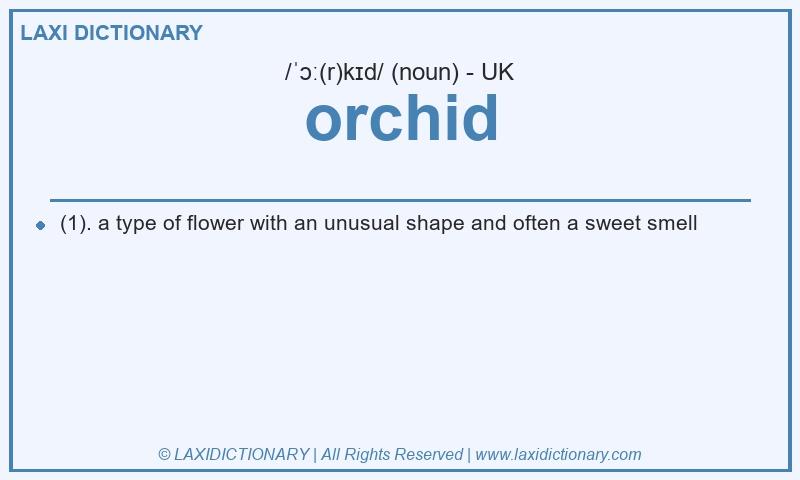 LAXI DICTIONARY

/ˈɔː(r)kɪd/ (noun) - UK

orchid

(1). a type of flower with an unusual shape and often a sweet smell

© LAXIDICTIONARY | All Rights Reserved | www.laxidictionary.com